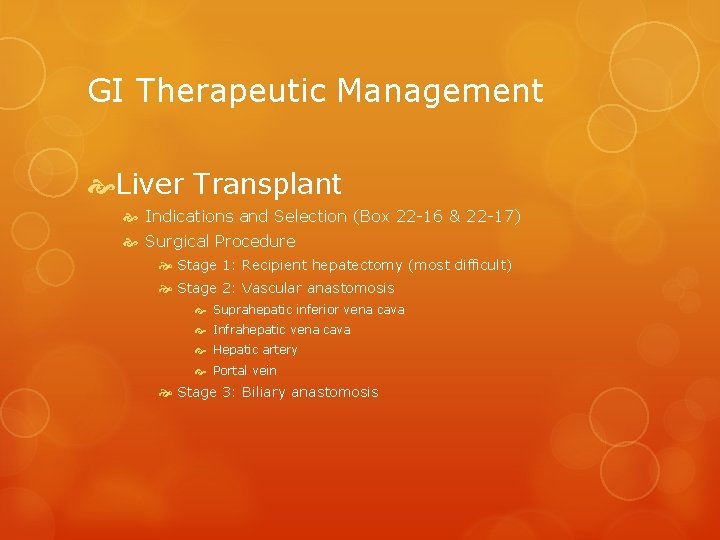 GI Therapeutic Management

Liver Transplant

Indications and Selection (Box 22-16 & 22-17)

Surgical Procedure

Stage 1: Recipient hepatectomy (most difficult)

Stage 2: Vascular anastomosis

Suprahepatic inferior vena cava

Infrahepatic vena cava

Hepatic artery

Portal vein

Stage 3: Biliary anastomosis